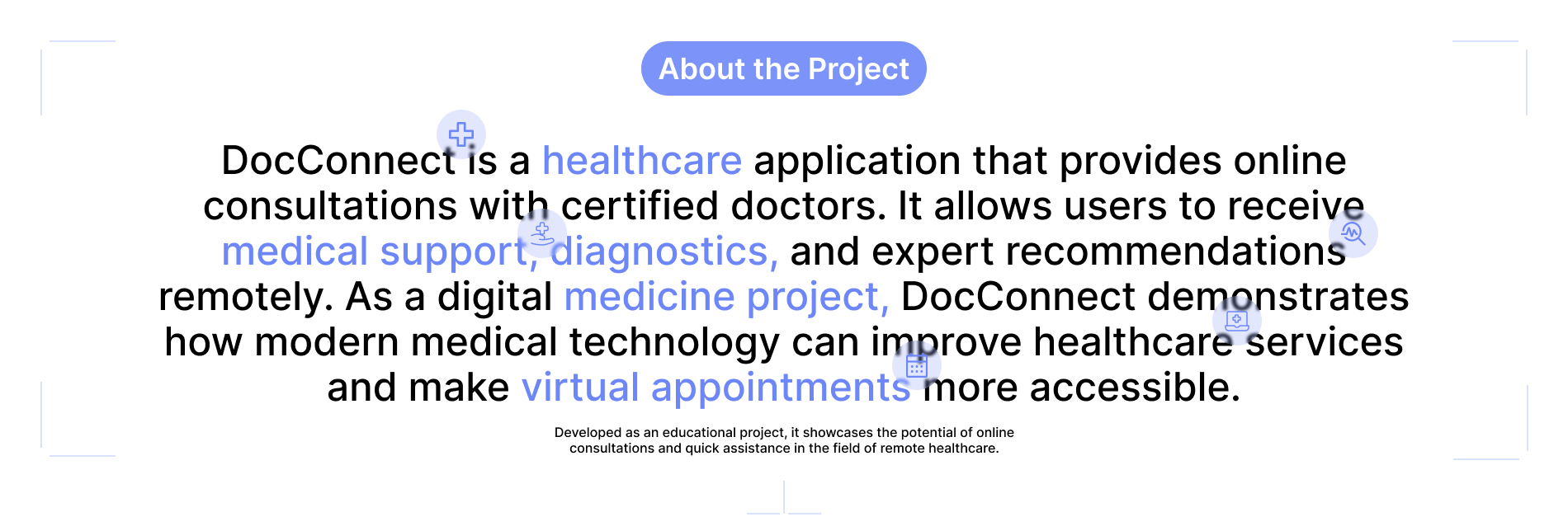 About the Project

DocConnect is a healthcare application that provides online consultations with certified doctors. It allows users to receive medical support, diagnostics, and expert recommendations remotely. As a digital medicine project, DocConnect demonstrates how modern medical technology can improve healthcare services and make virtual appointments more accessible.

Developed as an educational project, it showcases the potential of online consultations and quick assistance in the field of remote healthcare.